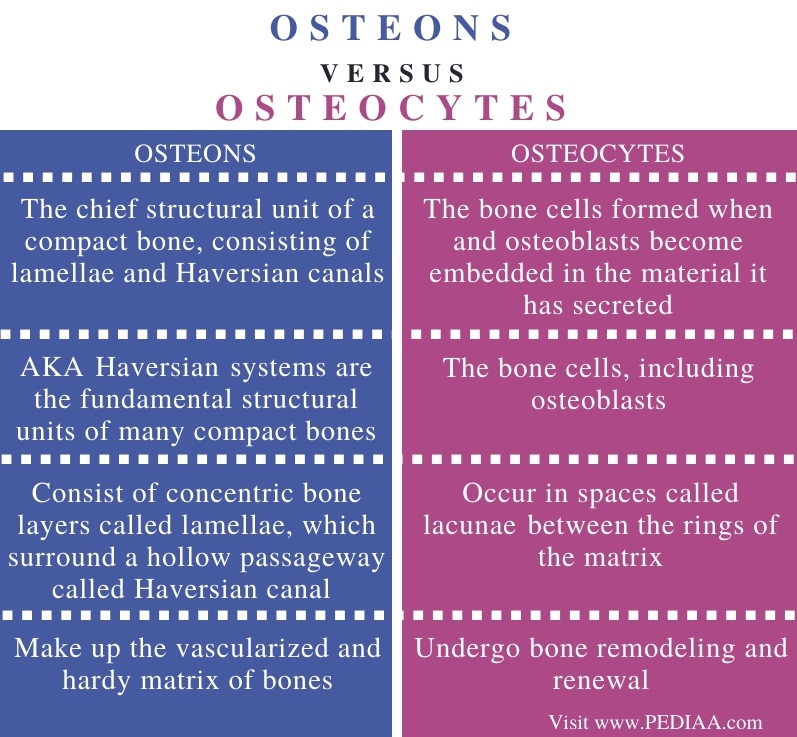 OSTEONS
VERSUS
OSTEOCYTES

| OSTEONS | OSTEOCYTES |
|---|---|
| The chief structural unit of a compact bone, consisting of lamellae and Haversian canals | The bone cells formed when and osteoblasts become embedded in the material it has secreted |
| AKA Haversian systems are the fundamental structural units of many compact bones | The bone cells, including osteoblasts |
| Consist of concentric bone layers called lamellae, which surround a hollow passageway called Haversian canal | Occur in spaces called lacunae between the rings of the matrix |
| Make up the vascularized and hardy matrix of bones | Undergo bone remodeling and renewal |

Visit www.PEDIAA.com